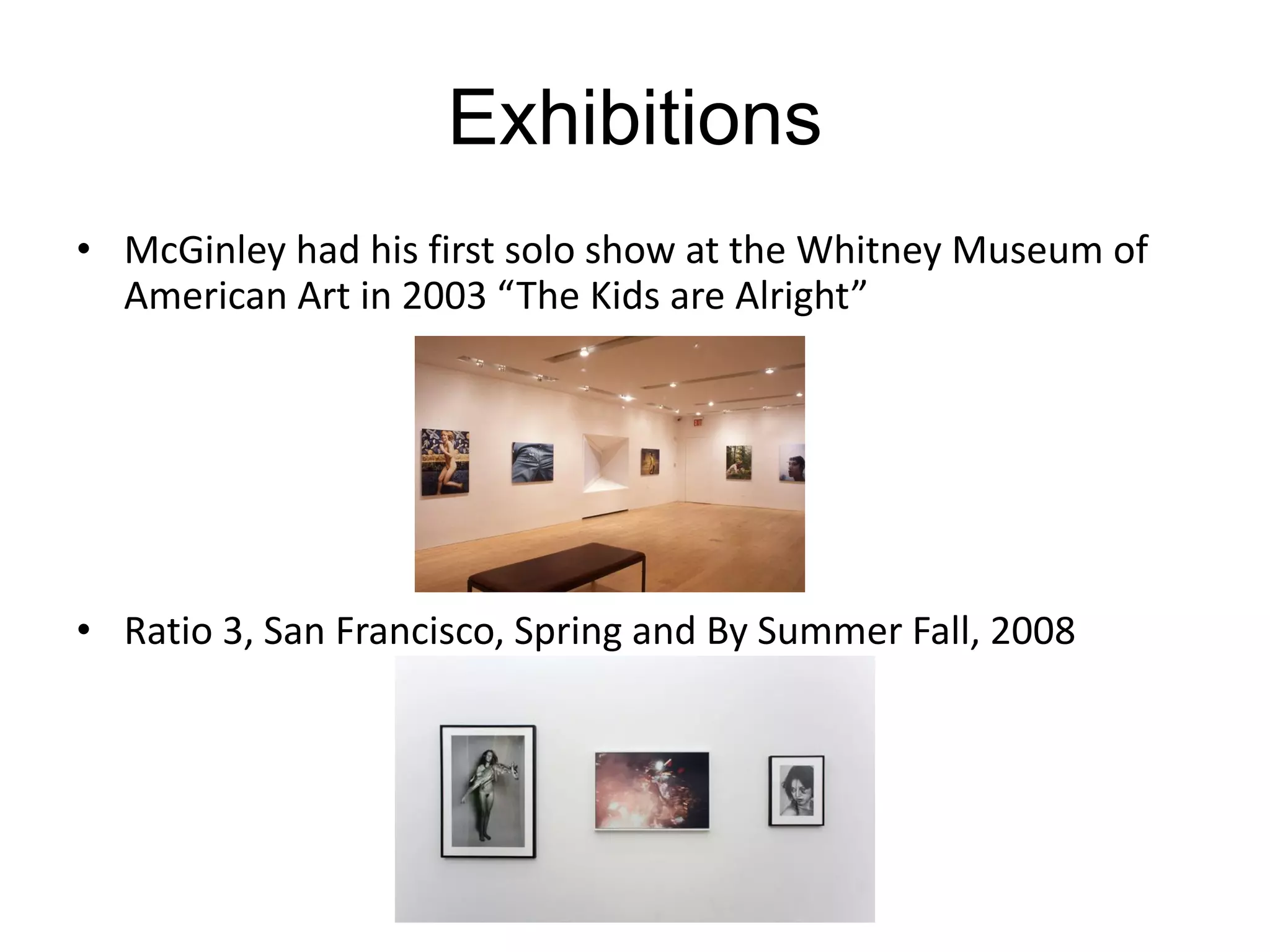 Exhibitions

• McGinley had his first solo show at the Whitney Museum of American Art in 2003 “The Kids are Alright”

EXIT

• Ratio 3, San Francisco, Spring and By Summer Fall, 2008